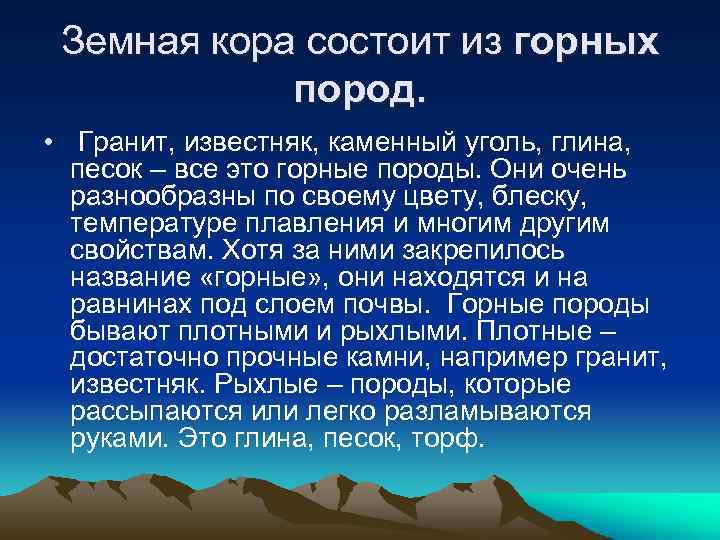 Земная кора состоит из горных пород.

• Гранит, известняк, каменный уголь, глина, песок – все это горные породы. Они очень разнообразны по своему цвету, блеску, температуре плавления и многим другим свойствам. Хотя за ними закрепилось название «горные», они находятся и на равнинах под слоем почвы. Горные породы бывают плотными и рыхлыми. Плотные – достаточно прочные камни, например гранит, известняк. Рыхлые – породы, которые рассыпаются или легко разламываются руками. Это глина, песок, торф.